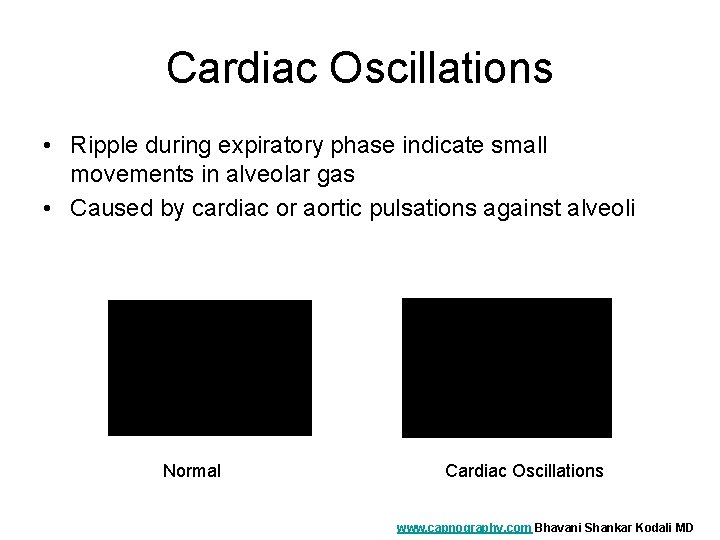 Cardiac Oscillations

• Ripple during expiratory phase indicate small movements in alveolar gas
• Caused by cardiac or aortic pulsations against alveoli

Normal

Cardiac Oscillations

www.capnography.com Bhavani Shankar Kodali MD